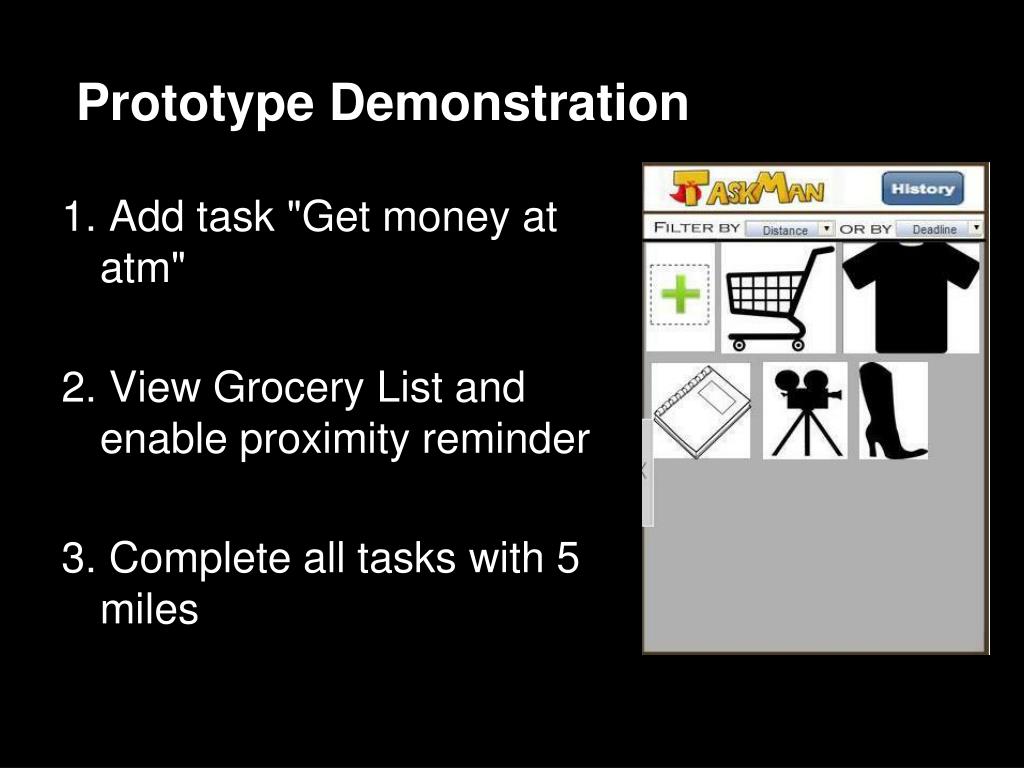 Prototype Demonstration

1. Add task "Get money at atm"

2. View Grocery List and enable proximity reminder

3. Complete all tasks with 5 miles

TASKMAN History

FILTER BY Distance OR BY Deadline